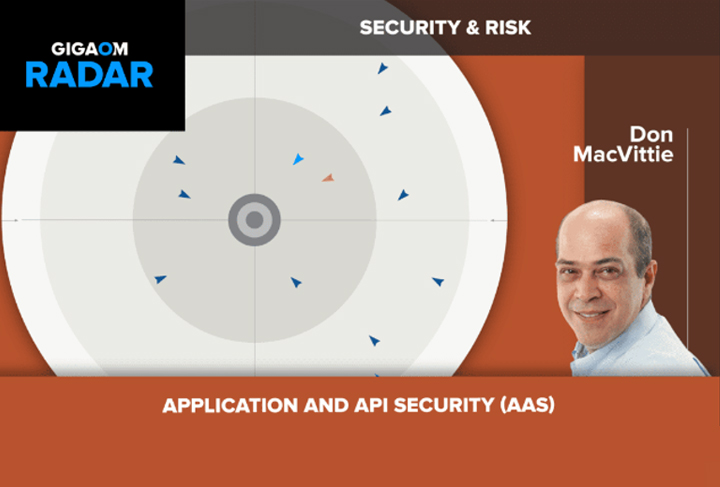 GIGAOM
RADAR

SECURITY & RISK

Don MacVittie

APPLICATION AND API SECURITY (AAS)